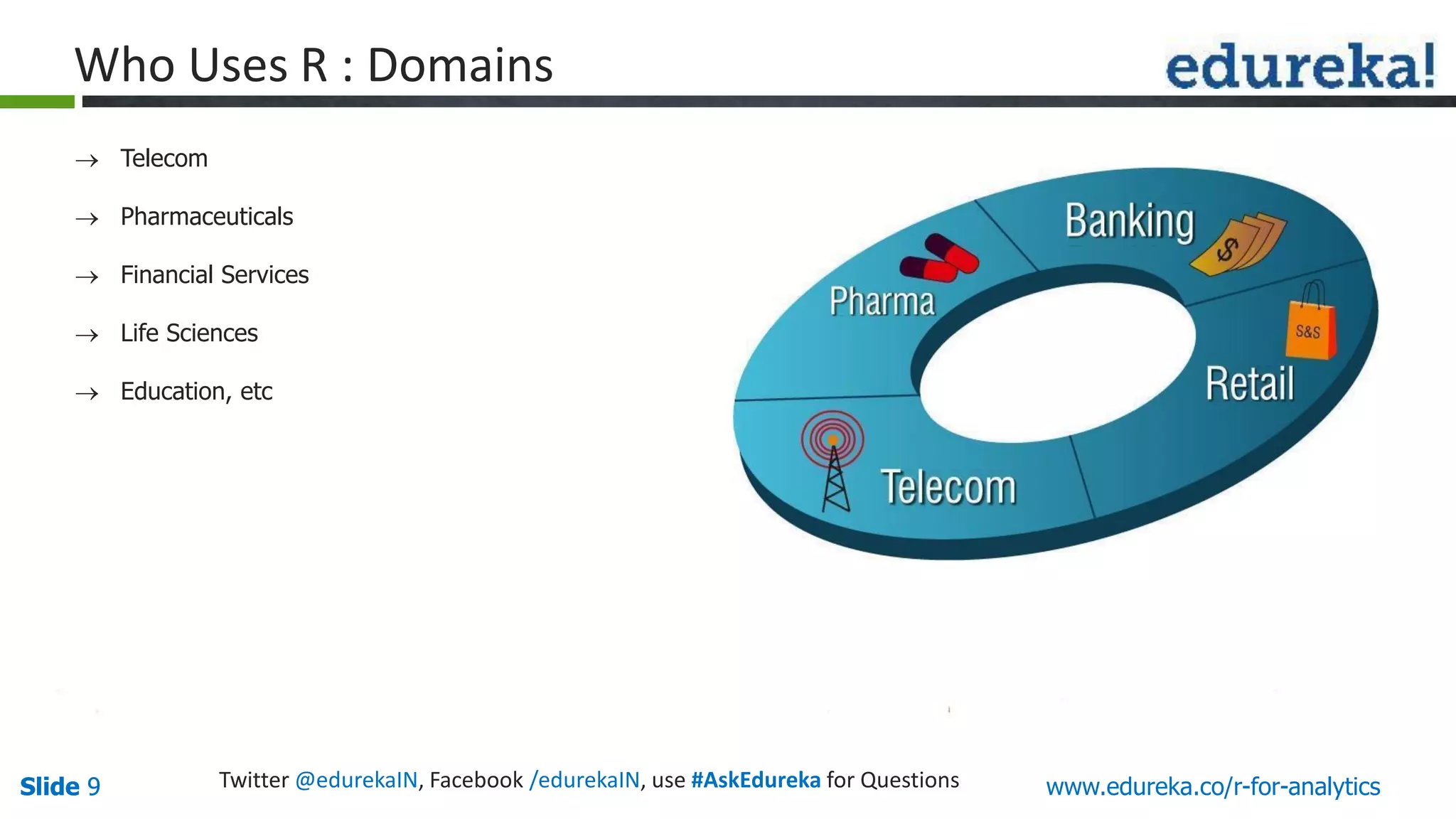 Who Uses R : Domains

edureka!

→ Telecom

→ Pharmaceuticals

→ Financial Services

→ Life Sciences

→ Education, etc

Banking

$

Pharma

S&S

Retail

Telecom

Slide 9

Twitter @edurekaIN, Facebook /edurekaIN, use #AskEdureka for Questions

www.edureka.co/r-for-analytics